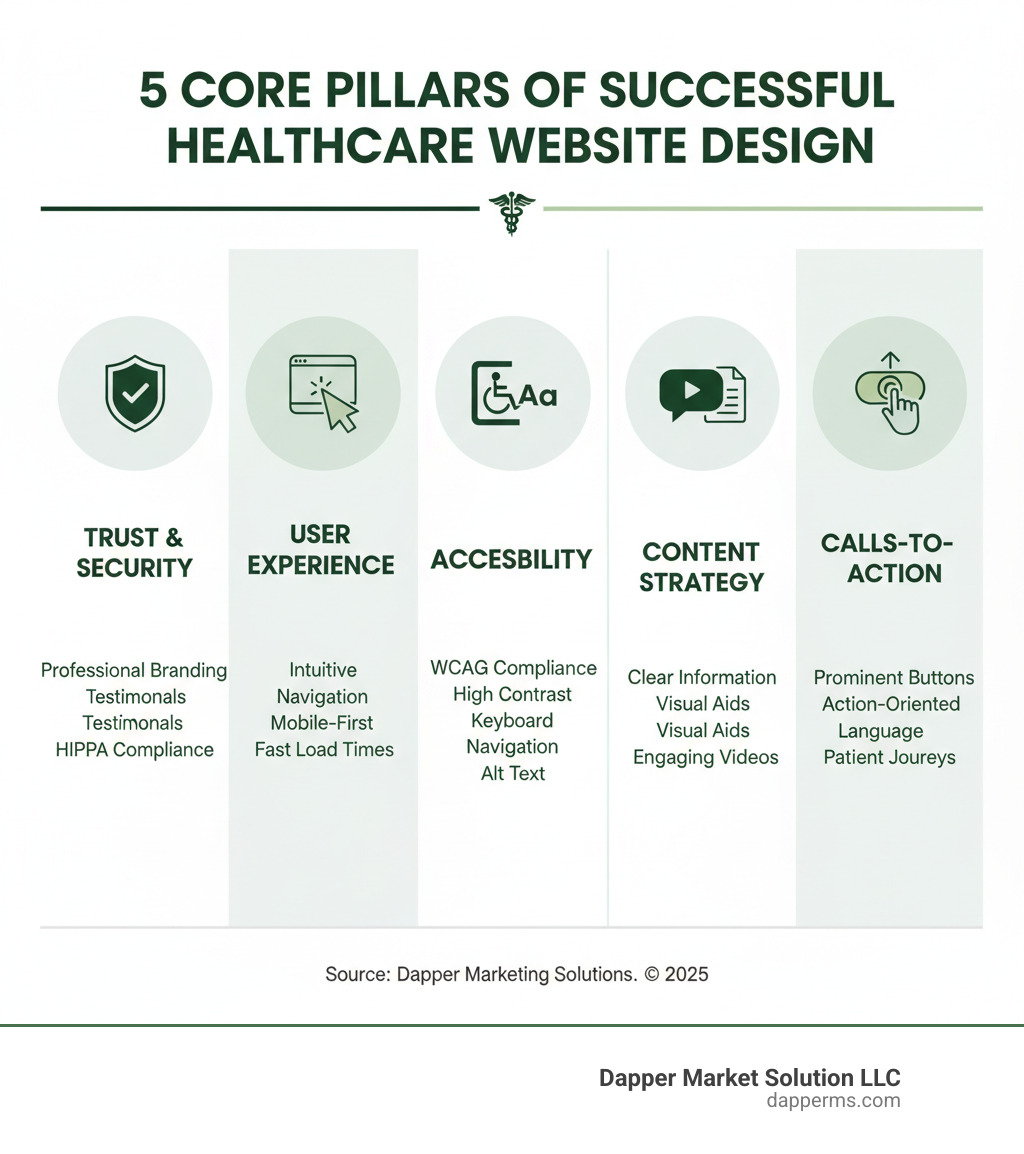 5 CORE PILLARS OF SUCCESSFUL HEALTHCARE WEBSITE DESIGN

Aa

TRUST & SECURITY

Professional Branding
Testimonals
Testimonals
HIPPA Compliance

USER EXPERIENCE

Intuitive
Navigation
Mobile-First
Fast Load Times

ACCESBILITY

WCAG Compliance
High Contrast
Keyboard
Navigation
Alt Text

CONTENT STRATEGY

Clear Information
Visual Aids
Visual Aids
Engaging Videos

CALLS-TO-ACTION

Prominent Buttons
Action-Oriented
Language
Patient Joureys

Source: Dapper Marketing Solutions. © 2025

Dapper Market Solution LLC
dapperms.com